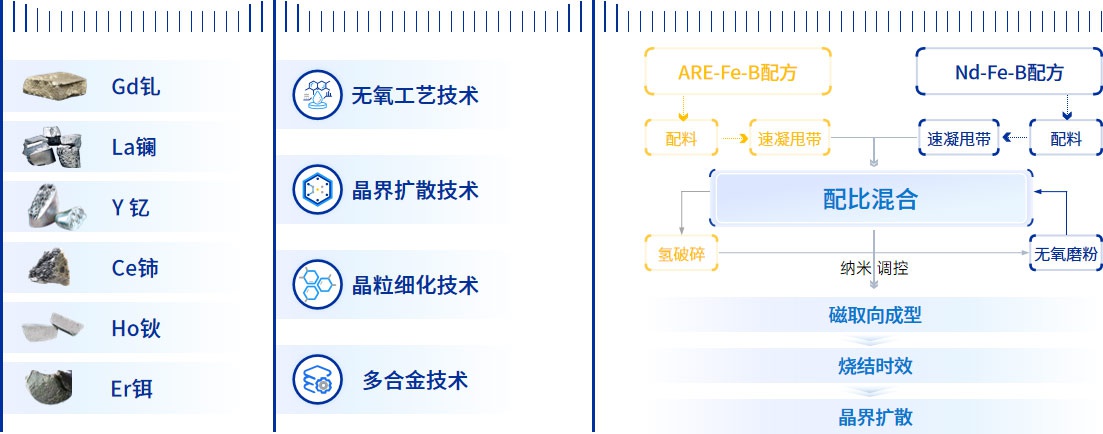 Gd钆
La镧
Y 钇
Ce铈
Ho钬
Er铒

无氧工艺技术
晶界扩散技术
晶粒细化技术
多合金技术

ARE-Fe-B配方
Nd-Fe-B配方
配料
速凝甩带
速凝甩带
配料
配比混合
氢破碎
无氧磨粉
纳米 调控
磁取向成型
烧结时效
晶界扩散